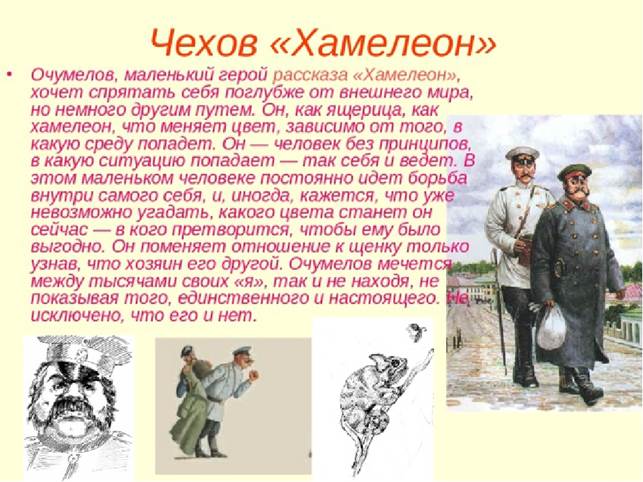 Чехов «Хамелеон»

• Очумелов, маленький герой рассказа «Хамелеон», хочет спрятать себя поглубже от внешнего мира, но немного другим путем. Он, как ящерица, как хамелеон, что меняет цвет, зависимо от того, в какую среду попадет. Он — человек без принципов, в какую ситуацию попадает — так себя и ведет. В этом маленьком человеке постоянно идет борьба внутри самого себя, и, иногда, кажется, что уже невозможно угадать, какого цвета станет он сейчас — в кого претворится, чтобы ему было выгодно. Он поменяет отношение к щенку только узнав, что хозяин его другой. Очумелов мечется между тысячами своих «я», так и не находя, не показывая того, единственного и настоящего. Не исключено, что его и нет.